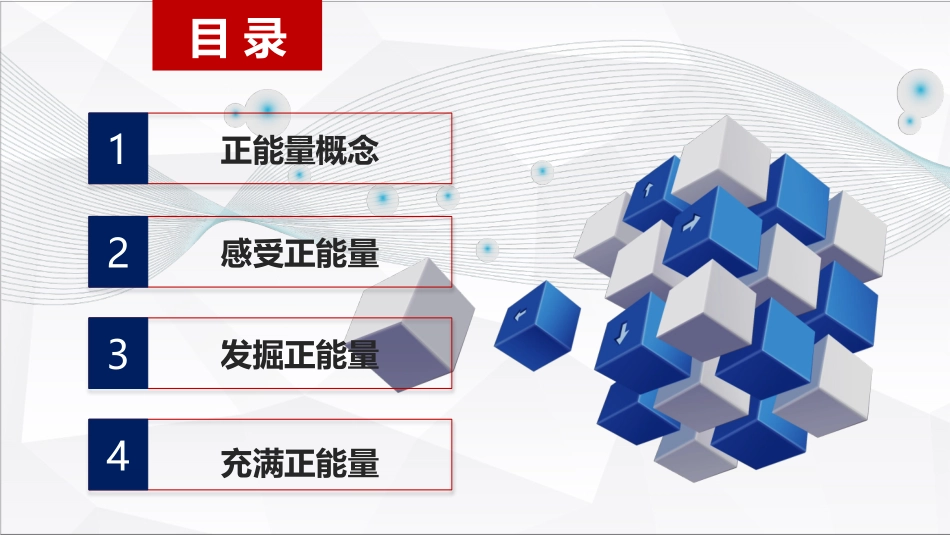 目录

1 正能量概念

2 感受正能量

3 发掘正能量

4 充满正能量